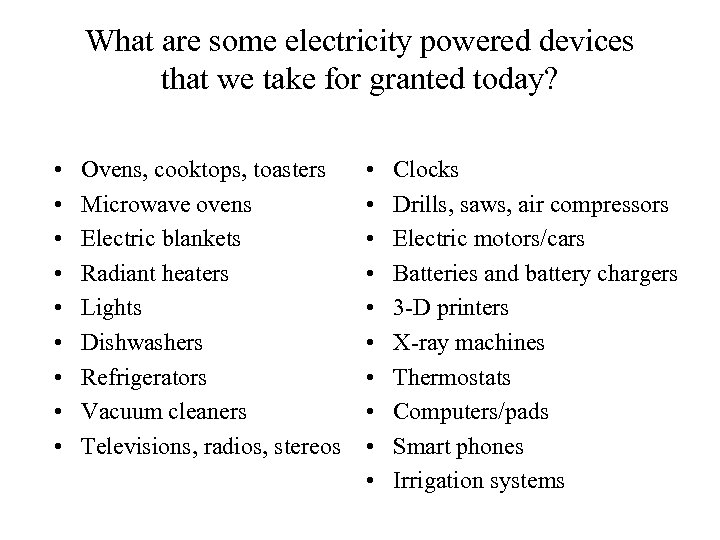 What are some electricity powered devices that we take for granted today?

• Ovens, cooktops, toasters
• Microwave ovens
• Electric blankets
• Radiant heaters
• Lights
• Dishwashers
• Refrigerators
• Vacuum cleaners
• Televisions, radios, stereos

• Clocks
• Drills, saws, air compressors
• Electric motors/cars
• Batteries and battery chargers
• 3-D printers
• X-ray machines
• Thermostats
• Computers/pads
• Smart phones
• Irrigation systems